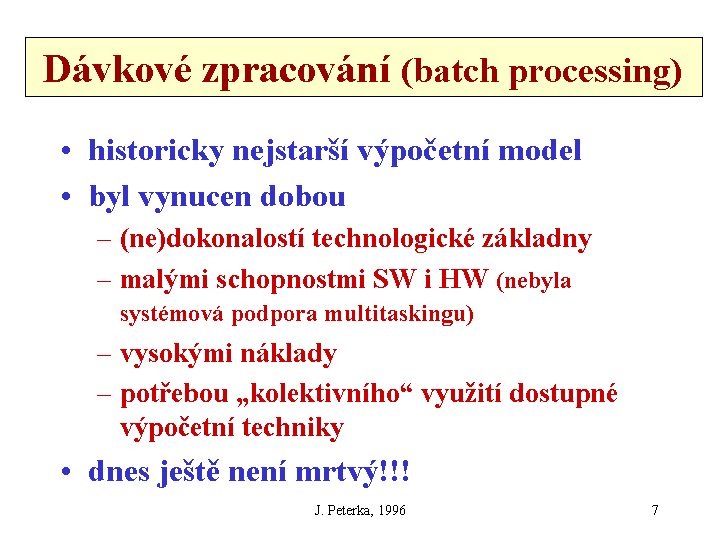 Dávkové zpracování (batch processing)

• historicky nejstarší výpočetní model
• byl vynucen dobou
– (ne)dokonalostí technologické základny
– malými schopnostmi SW i HW (nebyla systémová podpora multitaskingu)
– vysokými náklady
– potřebou „kolektivního“ využití dostupné výpočetní techniky
• dnes ještě není mrtvý!!!

J. Peterka, 1996

7